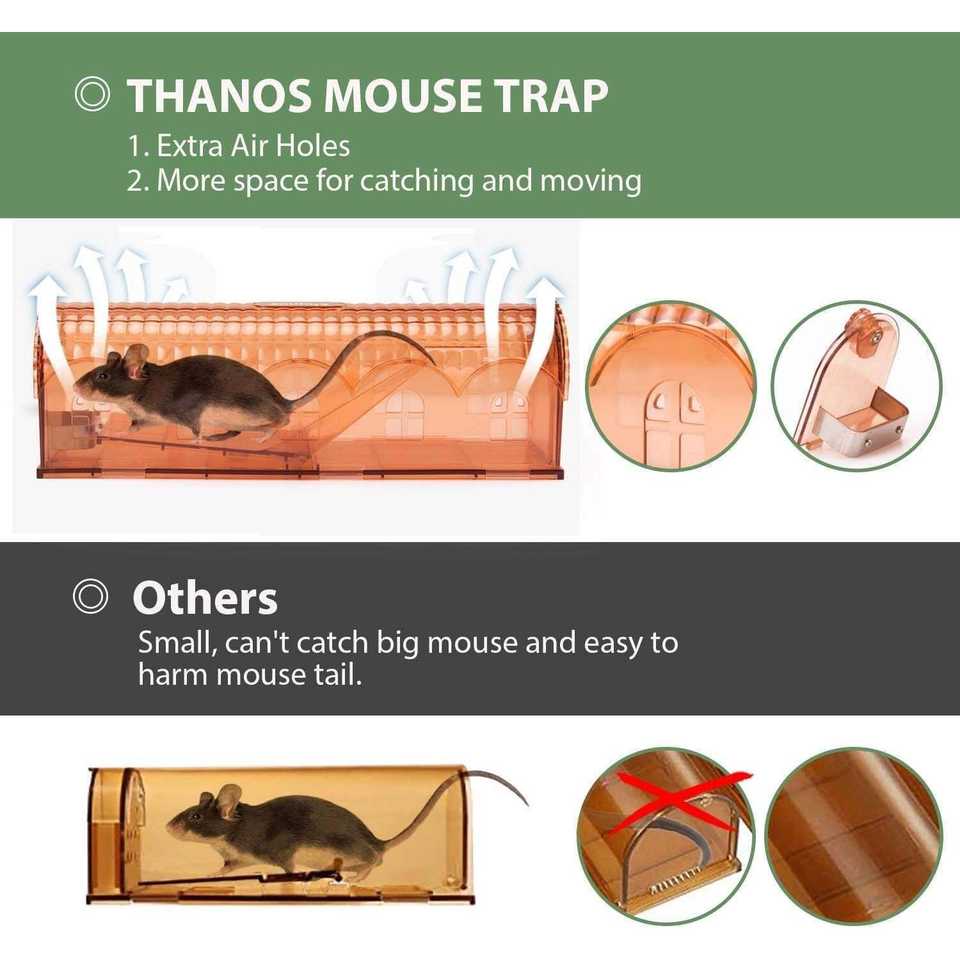 ◎ THANOS MOUSE TRAP
1. Extra Air Holes
2. More space for catching and moving

◎ Others
Small, can't catch big mouse and easy to harm mouse tail.